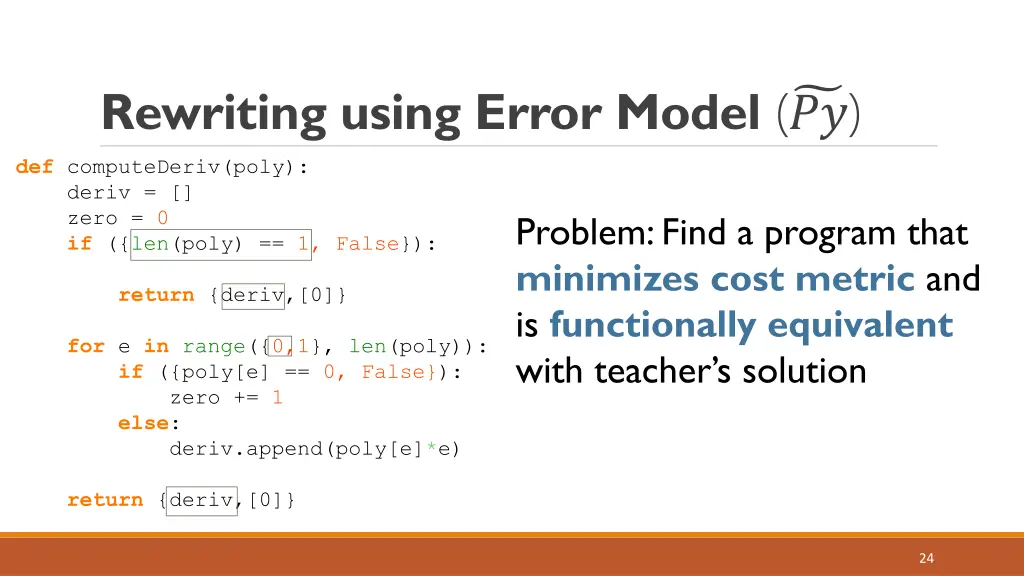 Rewriting using Error Model $(\widetilde{Py})$

def computeDeriv(poly):
    deriv = []
    zero = 0
    if ({len(poly) == 1, False}):

        return {deriv,[0]}

    for e in range({0,1}, len(poly)):
        if ({poly[e] == 0, False}):
            zero += 1
        else:
            deriv.append(poly[e]*e)

    return {deriv,[0]}

Problem: Find a program that minimizes cost metric and is functionally equivalent with teacher's solution

24